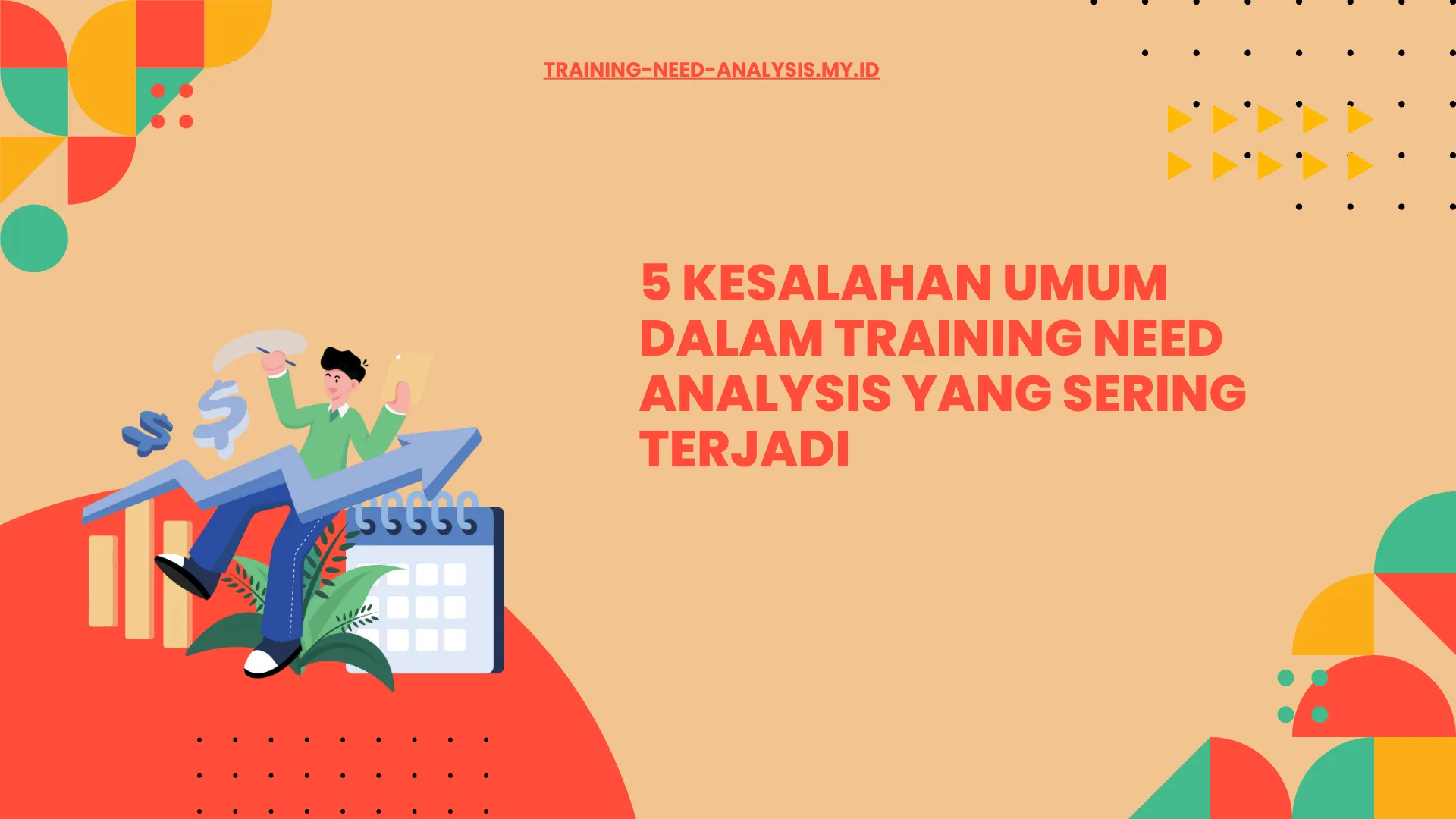 TRAINING-NEED-ANALYSIS.MY.ID

5 KESALAHAN UMUM DALAM TRAINING NEED ANALYSIS YANG SERING TERJADI